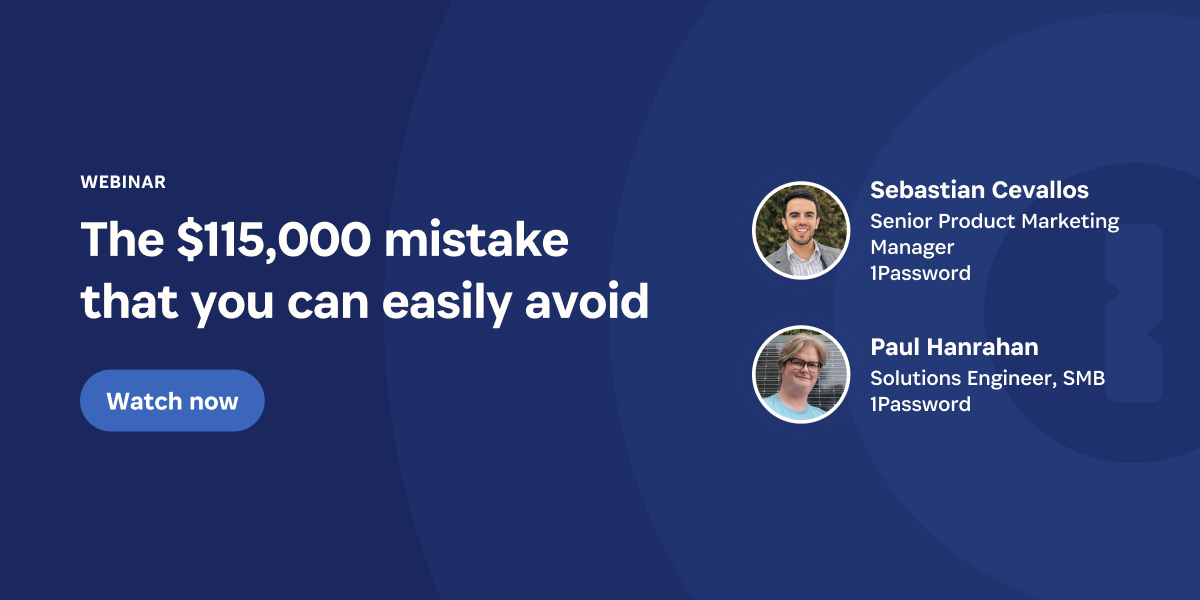 WEBINAR

The \$115,000 mistake that you can easily avoid

Watch now

Sebastian Cevallos
Senior Product Marketing Manager
1Password

Paul Hanrahan
Solutions Engineer, SMB
1Password